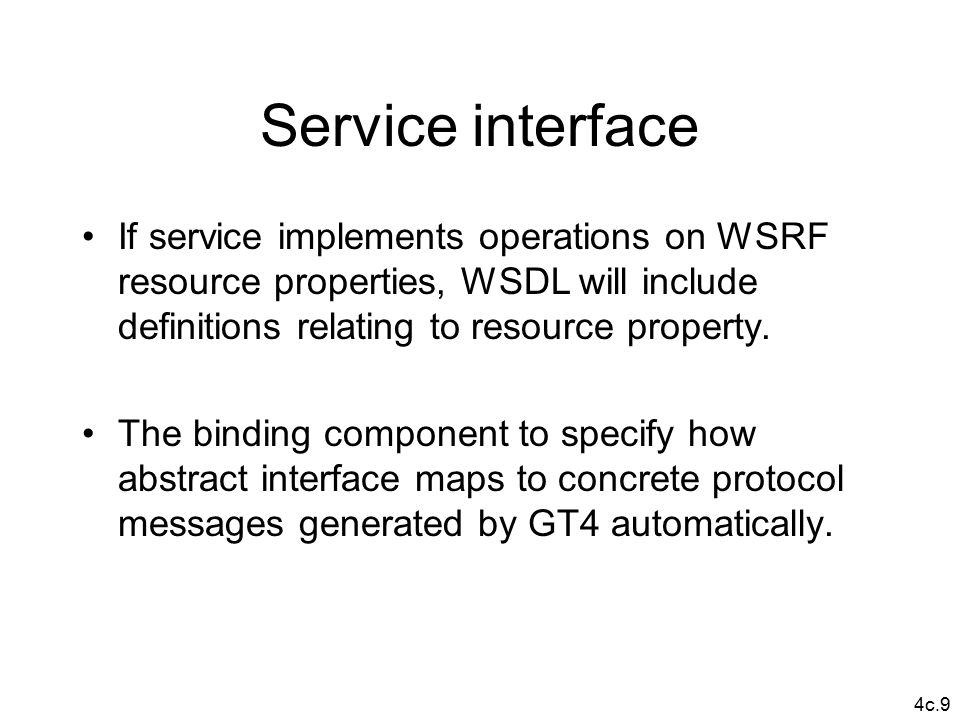 Service interface

• If service implements operations on WSRF resource properties, WSDL will include definitions relating to resource property.

• The binding component to specify how abstract interface maps to concrete protocol messages generated by GT4 automatically.

4c.9